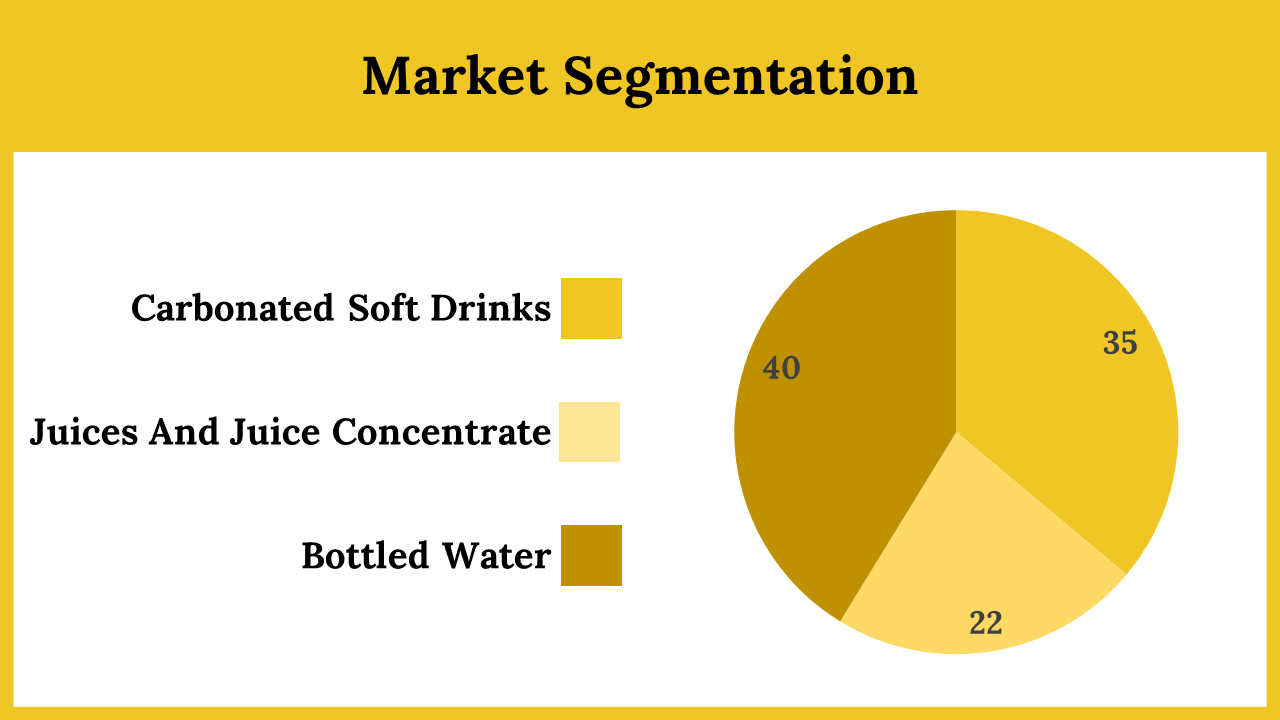 Market Segmentation

Carbonated Soft Drinks

Juices And Juice Concentrate

Bottled Water

40

35

22